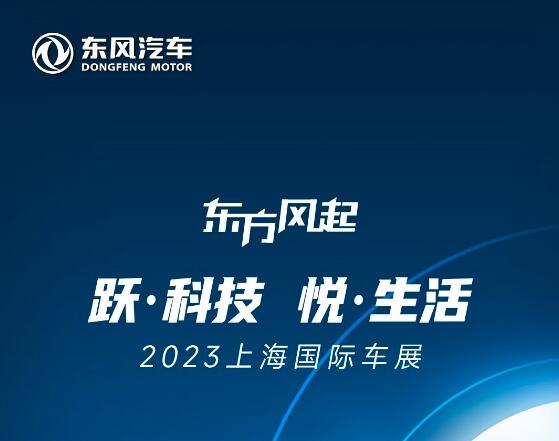 东风汽车
DONGFENG MOTOR

东方风起

跃·科技 悦·生活

2023上海国际车展